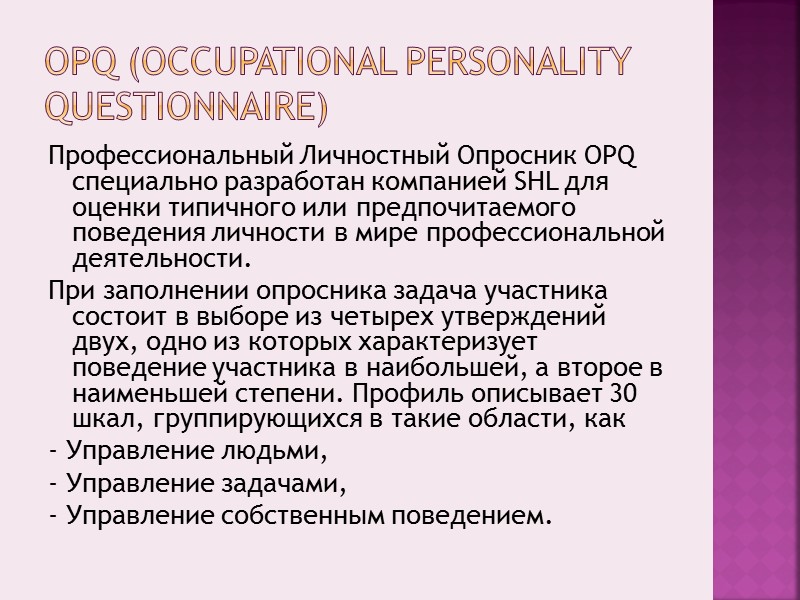 OPQ (OCCUPATIONAL PERSONALITY QUESTIONNAIRE)

Профессиональный Личностный Опросник OPQ специально разработан компанией SHL для оценки типичного или предпочитаемого поведения личности в мире профессиональной деятельности.

При заполнении опросника задача участника состоит в выборе из четырех утверждений двух, одно из которых характеризует поведение участника в наибольшей, а второе в наименьшей степени. Профиль описывает 30 шкал, группирующихся в такие области, как

- Управление людьми,

- Управление задачами,

- Управление собственным поведением.